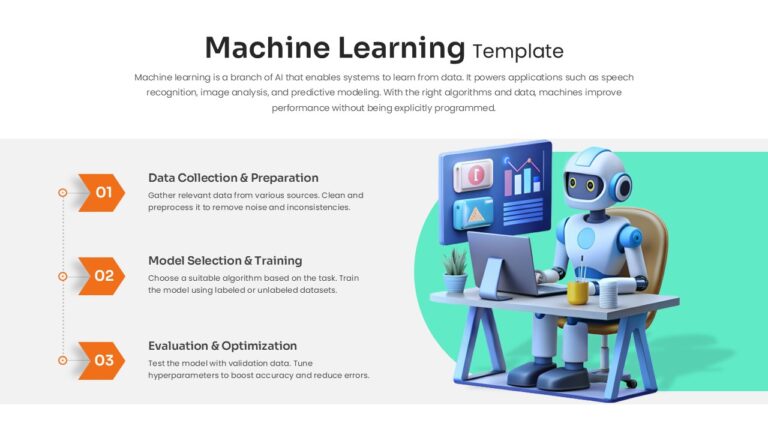 Machine Learning Template

Machine learning is a branch of AI that enables systems to learn from data. It powers applications such as speech recognition, image analysis, and predictive modeling. With the right algorithms and data, machines improve performance without being explicitly programmed.

01

Data Collection & Preparation

Gather relevant data from various sources. Clean and preprocess it to remove noise and inconsistencies.

02

Model Selection & Training

Choose a suitable algorithm based on the task. Train the model using labeled or unlabeled datasets.

03

Evaluation & Optimization

Test the model with validation data. Tune hyperparameters to boost accuracy and reduce errors.